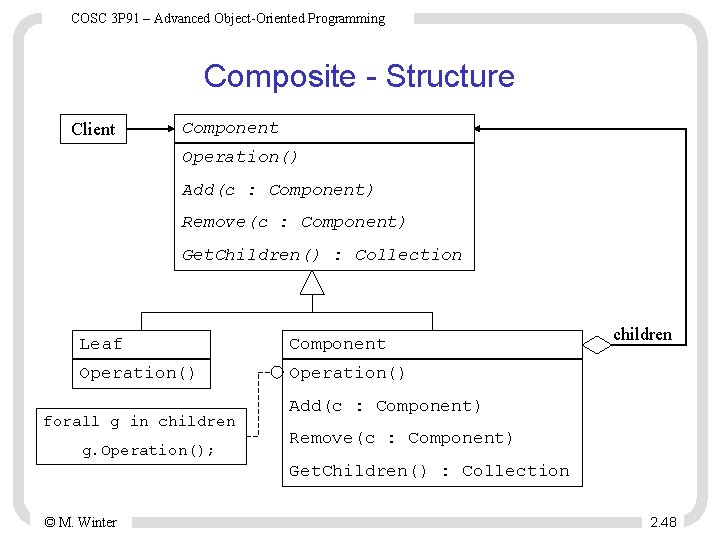 COSC 3P91 – Advanced Object-Oriented Programming

Composite - Structure

Client

Component
Operation()
Add(c : Component)
Remove(c : Component)
GetChildren() : Collection

Leaf
Operation()

Component
Operation()
Add(c : Component)
Remove(c : Component)
GetChildren() : Collection

children

forall g in children
g.Operation();

© M. Winter

2.48